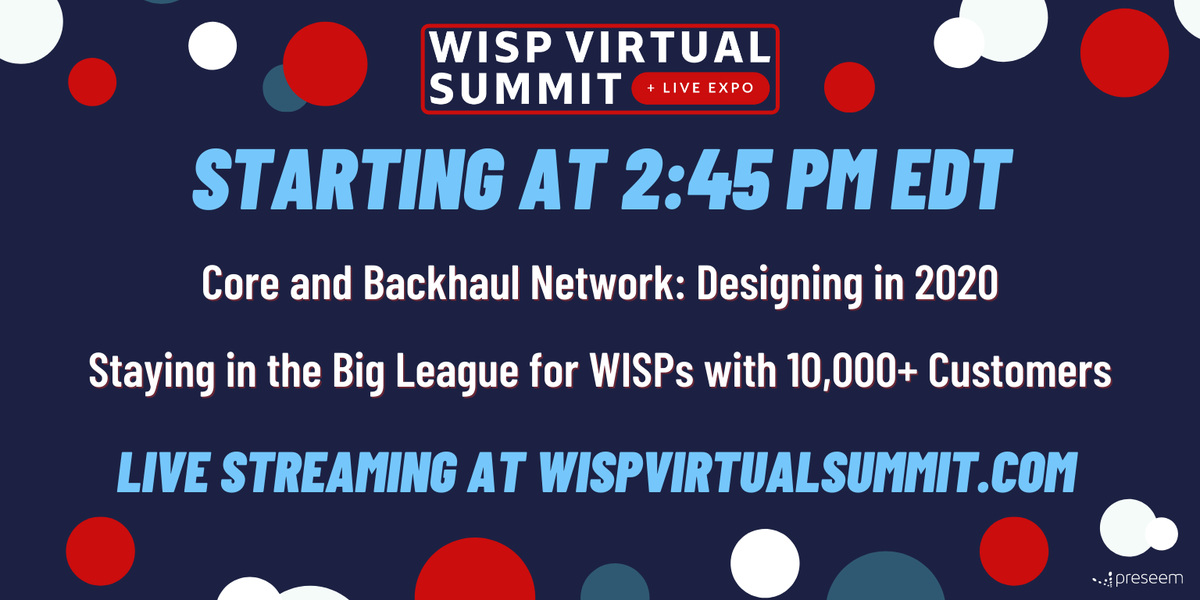 WISP VIRTUAL SUMMIT + LIVE EXPO

STARTING AT 2:45 PM EDT

Core and Backhaul Network: Designing in 2020

Staying in the Big League for WISPs with 10,000+ Customers

LIVE STREAMING AT WISPVIRTUALSUMMIT.COM

preseem